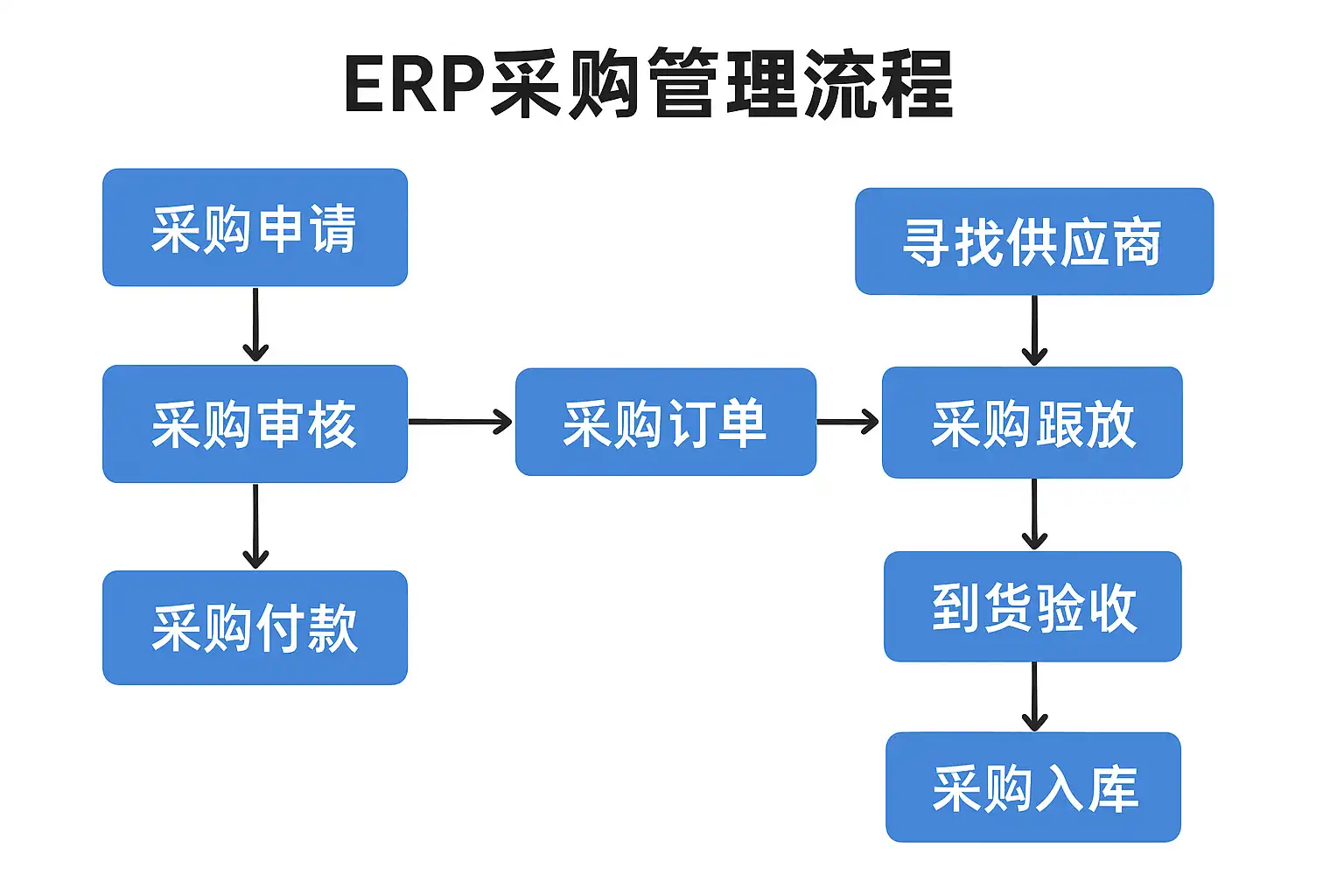 ERP采购管理流程

采购申请

采购审核

采购付款

采购订单

寻找供应商

采购跟放

到货验收

采购入库